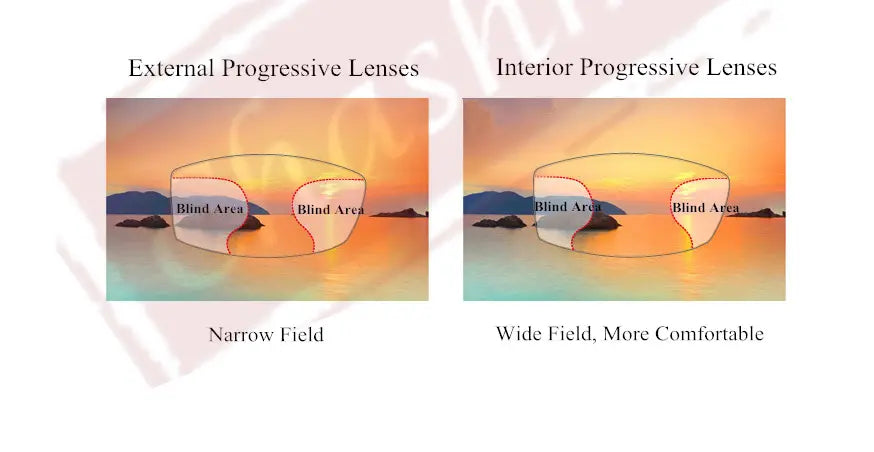 External Progressive Lenses

Blind Area

Blind Area

Narrow Field

Interior Progressive Lenses

Blind Area

Blind Area

Wide Field, More Comfortable